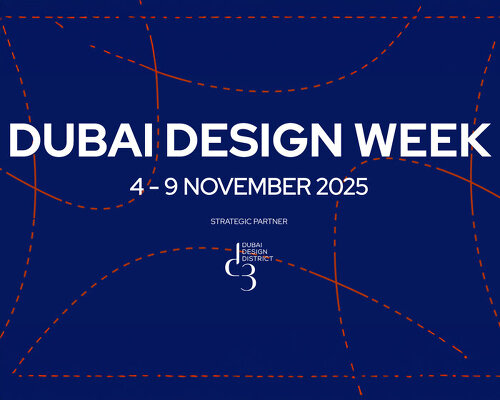 DUBAI DESIGN WEEK

4 - 9 NOVEMBER 2025

STRATEGIC PARTNER

DUBAI DESIGN DISTRICT

d3